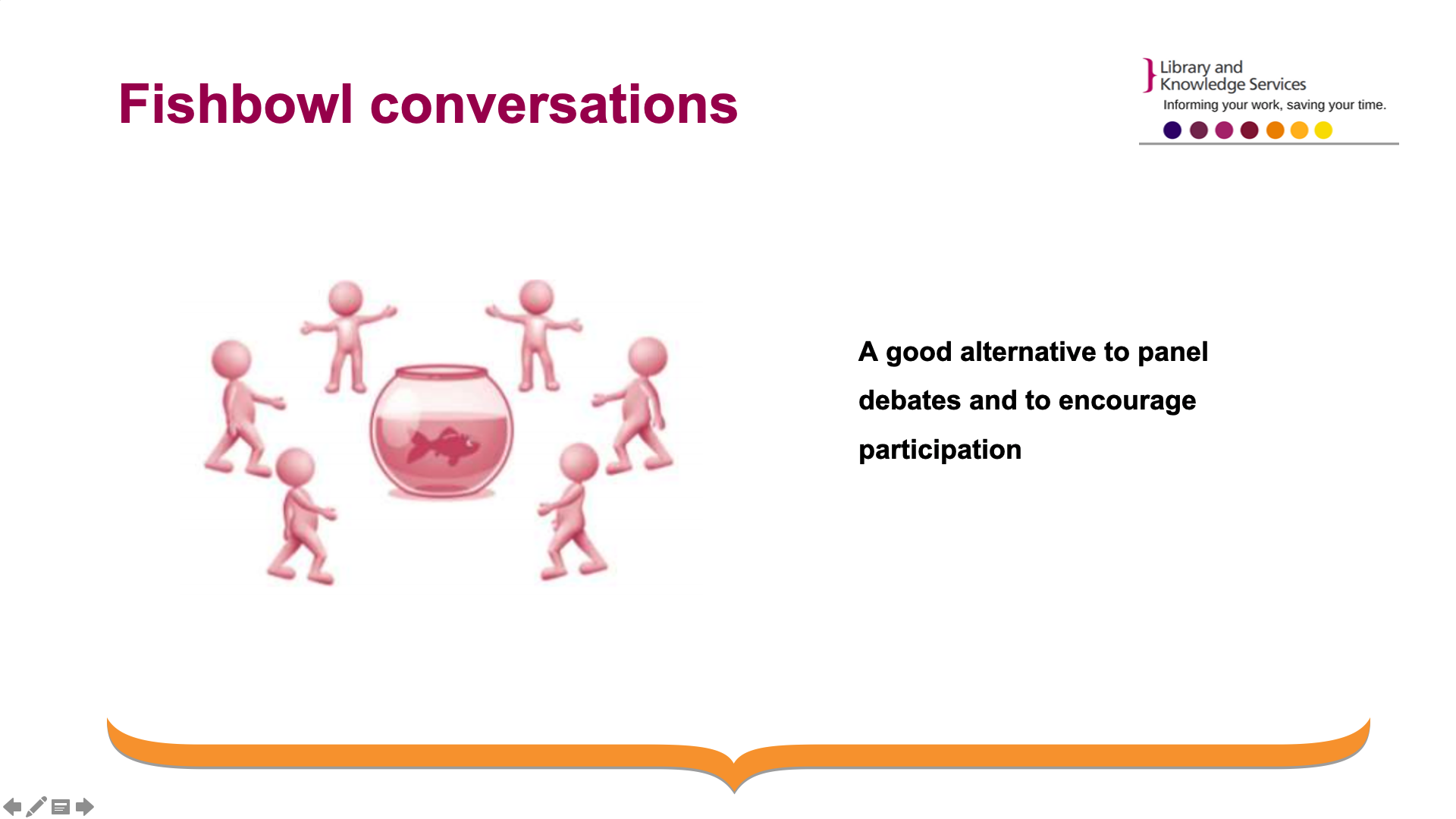 Fishbowl conversations

Library and Knowledge Services
Informing your work, saving your time.

A good alternative to panel debates and to encourage participation